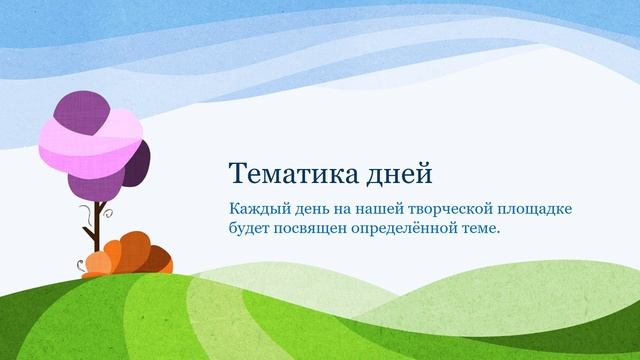 Тематика дней

Каждый день на нашей творческой площадке будет посвящен определённой теме.